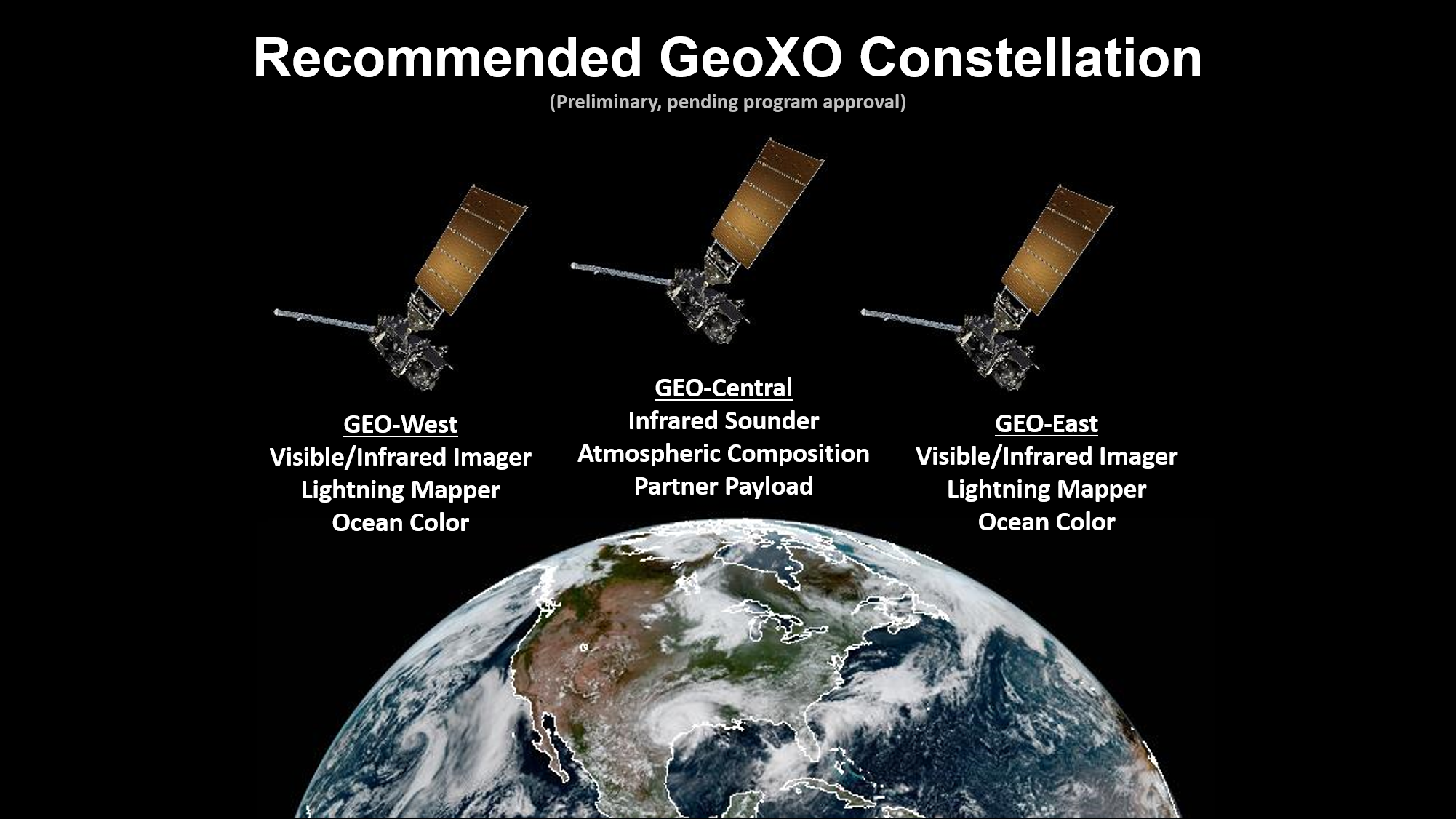 Recommended GeoXO Constellation

(Preliminary, pending program approval)

GEO-West
Visible/Infrared Imager
Lightning Mapper
Ocean Color

GEO-Central
Infrared Sounder
Atmospheric Composition
Partner Payload

GEO-East
Visible/Infrared Imager
Lightning Mapper
Ocean Color